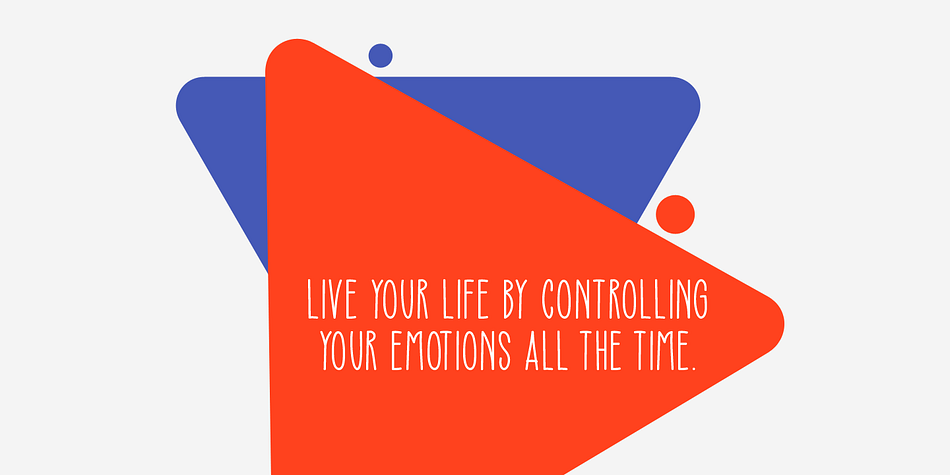 LIVE YOUR LIFE BY CONTROLLING YOUR EMOTIONS ALL THE TIME.